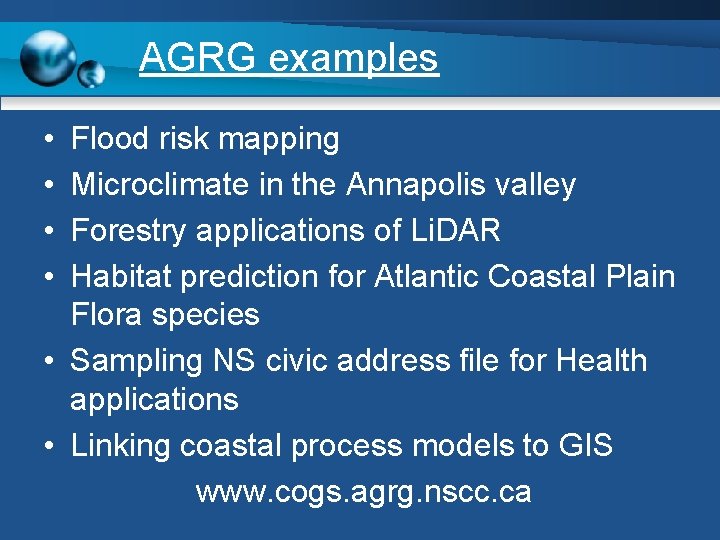 AGRG examples

• Flood risk mapping
• Microclimate in the Annapolis valley
• Forestry applications of LiDAR
• Habitat prediction for Atlantic Coastal Plain Flora species
• Sampling NS civic address file for Health applications
• Linking coastal process models to GIS

www.cogs.agrg.nscc.ca